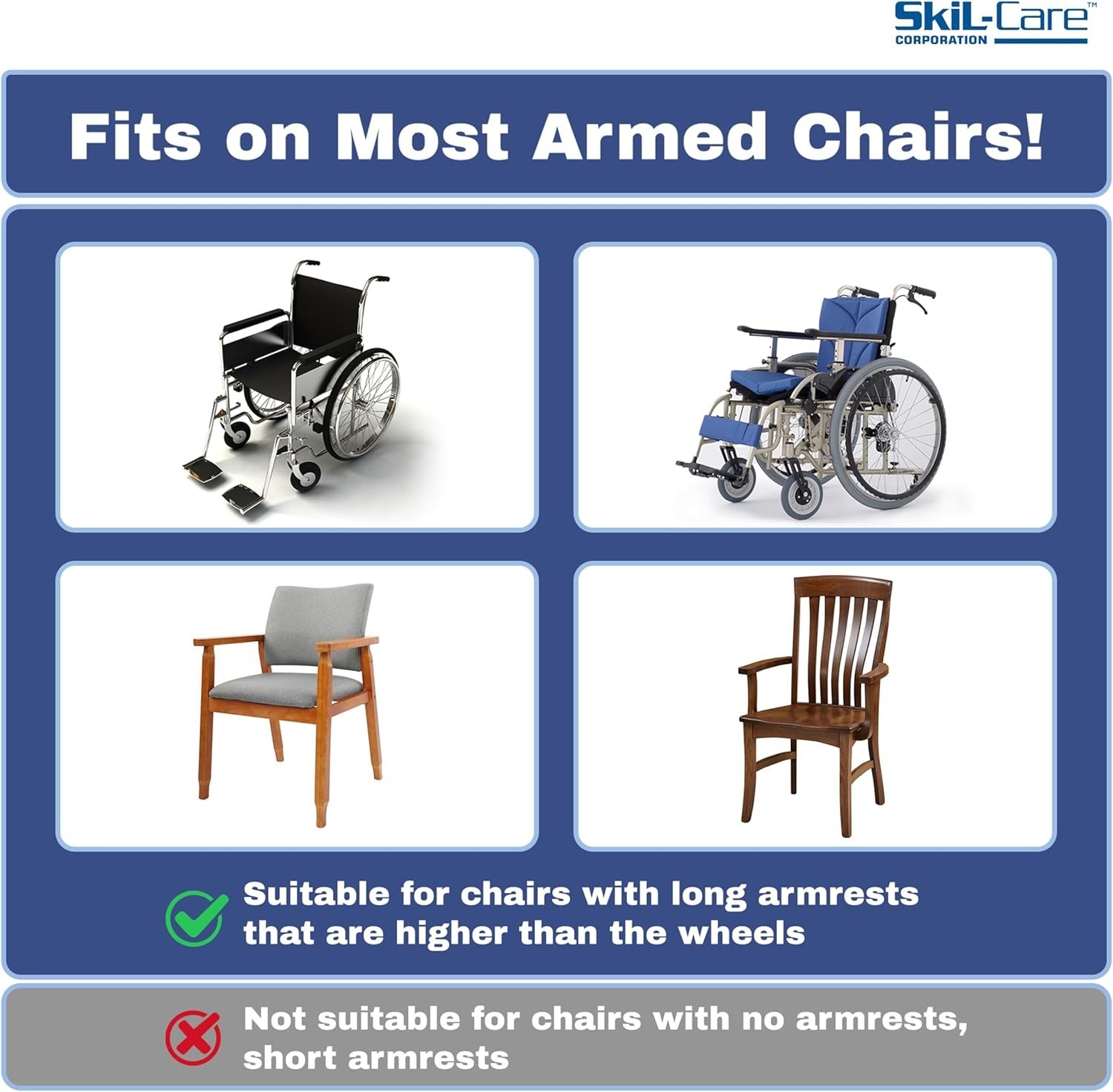 SkiL-Care™
CORPORATION

Fits on Most Armed Chairs!

Suitable for chairs with long armrests that are higher than the wheels

Not suitable for chairs with no armrests, short armrests